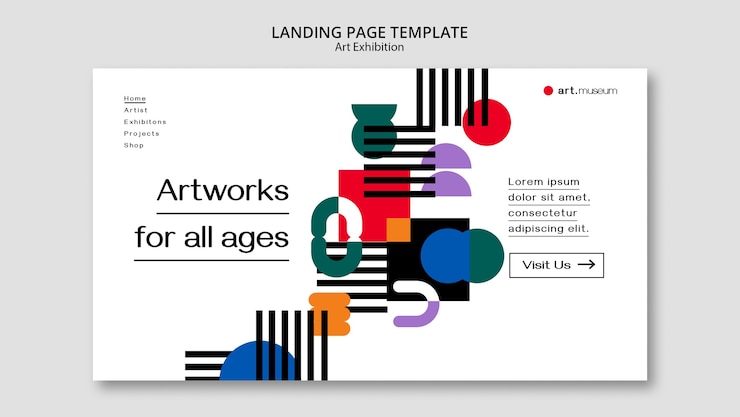 LANDING PAGE TEMPLATE
Art Exhibition

Home
Artist
Exhibitons
Projects
Shop

art.museum

Artworks for all ages

Lorem ipsum dolor sit amet, consectetur adipiscing elit.

Visit Us →